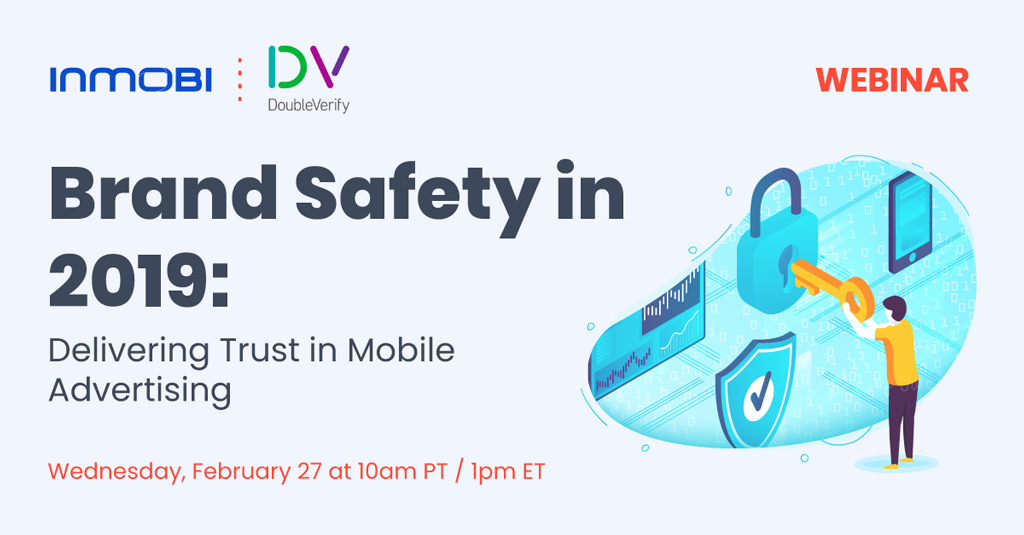 INMOBI

DV
DoubleVerify

WEBINAR

Brand Safety in 2019:

Delivering Trust in Mobile Advertising

Wednesday, February 27 at 10am PT / 1pm ET